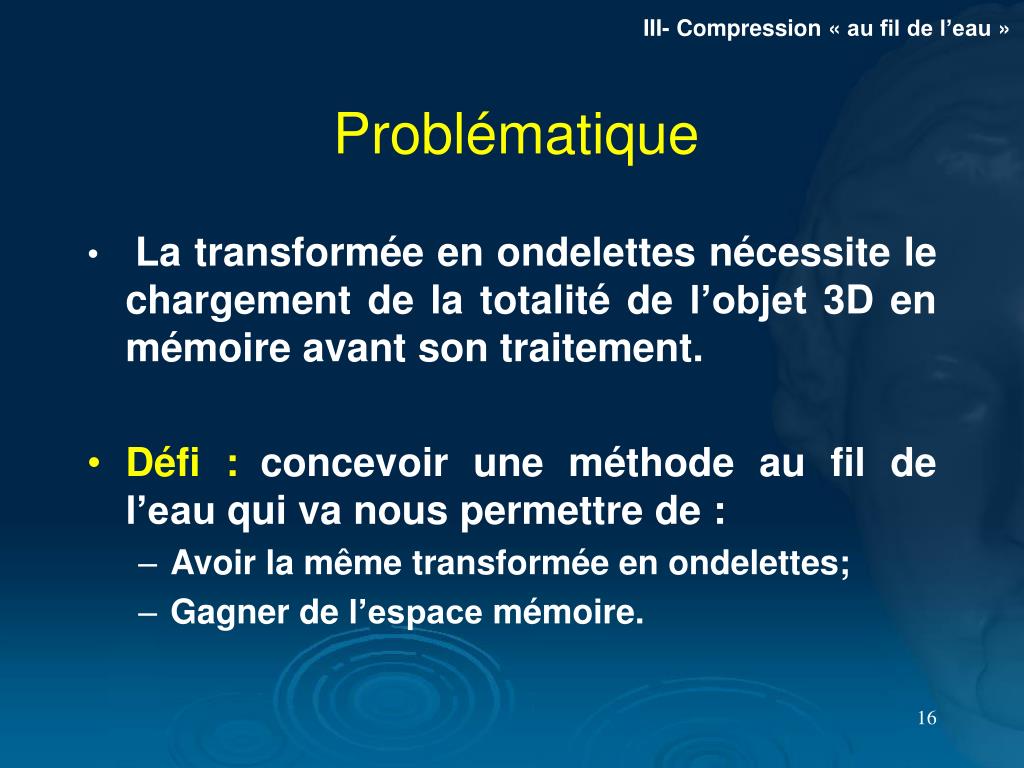 III- Compression « au fil de l’eau »

Problématique

• La transformée en ondelettes nécessite le chargement de la totalité de l’objet 3D en mémoire avant son traitement.

• Défi : concevoir une méthode au fil de l’eau qui va nous permettre de :
– Avoir la même transformée en ondelettes;
– Gagner de l’espace mémoire.

16